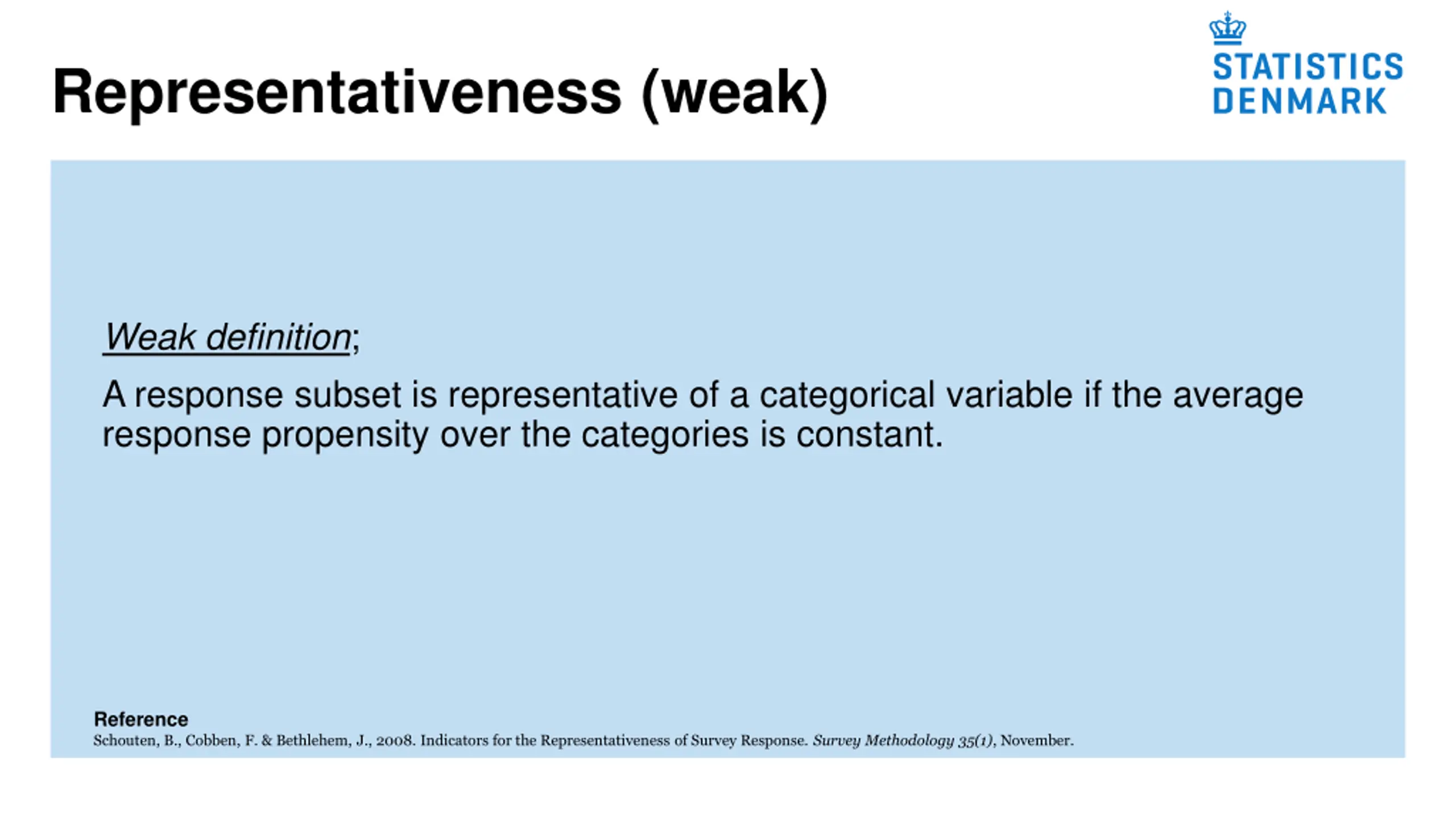 Representativeness (weak)

STATISTICS DENMARK

Weak definition;

A response subset is representative of a categorical variable if the average response propensity over the categories is constant.

Reference
Schouten, B., Cobben, F. & Bethlehem, J., 2008. Indicators for the Representativeness of Survey Response. Survey Methodology 35(1), November.